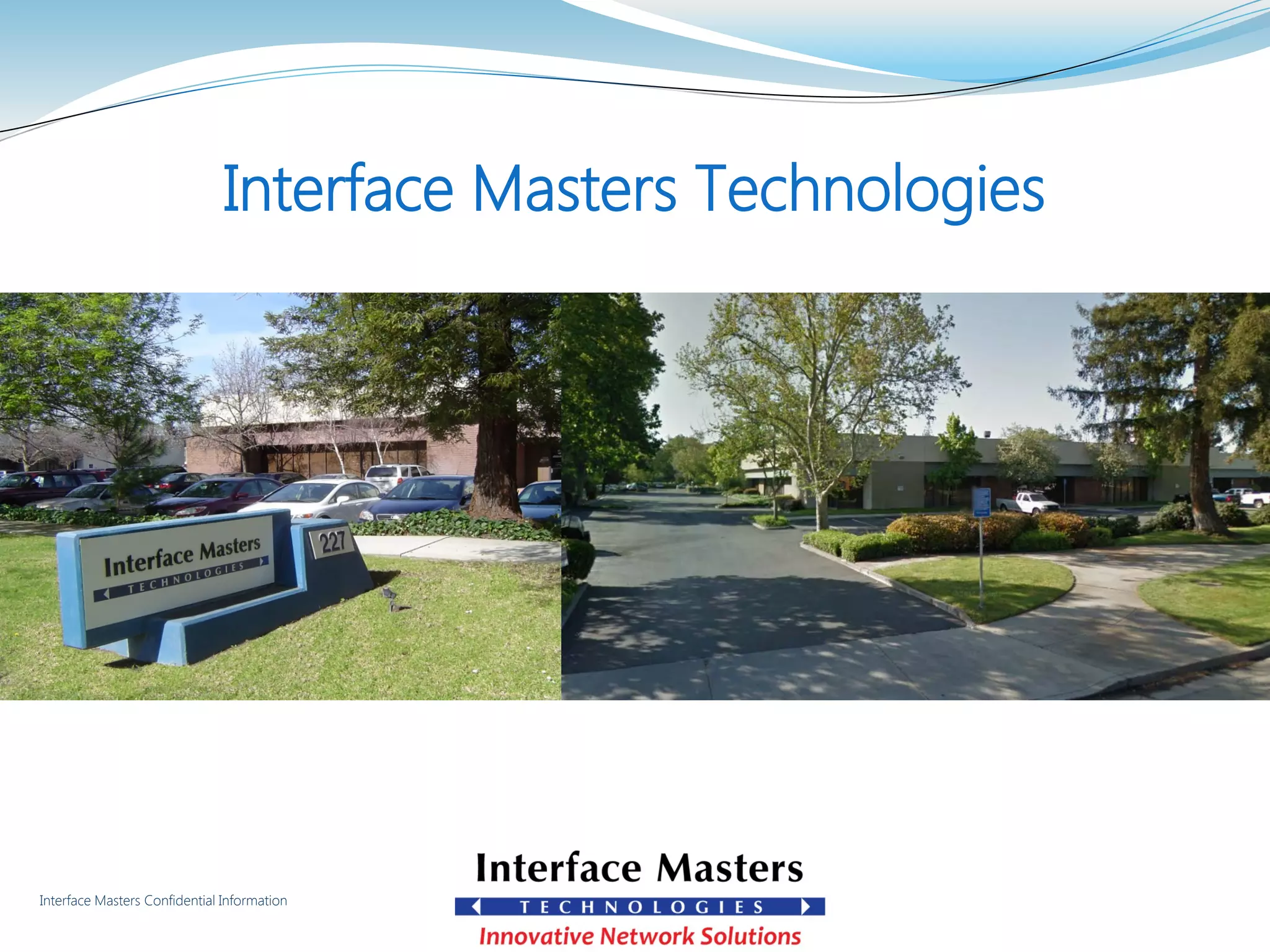 Interface Masters Technologies

Interface Masters
TECHNOLOGIES
227

Interface Masters Confidential Information

Interface Masters
TECHNOLOGIES
Innovative Network Solutions